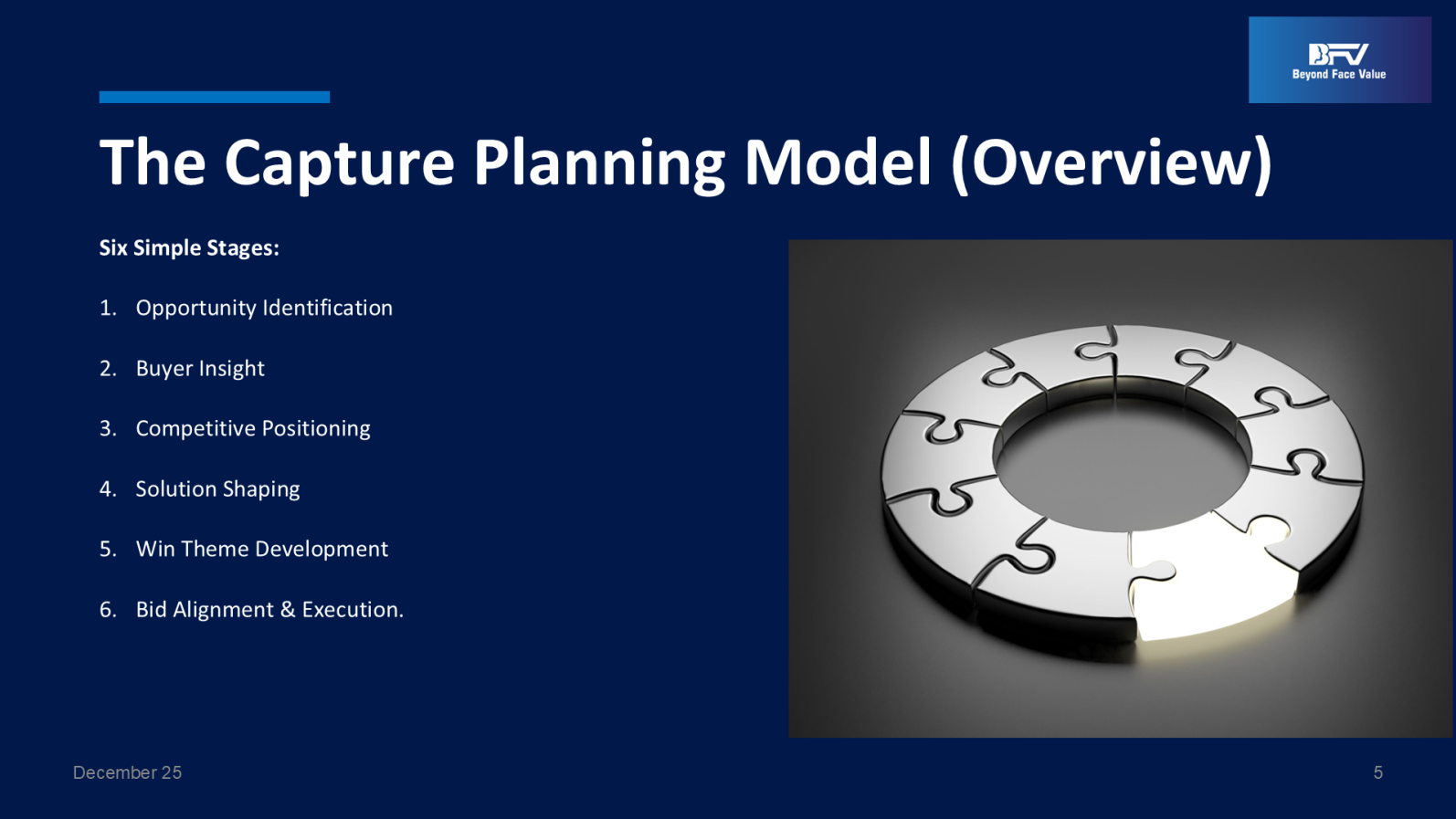 BFV
Beyond Face Value

The Capture Planning Model (Overview)

Six Simple Stages:

1. Opportunity Identification

2. Buyer Insight

3. Competitive Positioning

4. Solution Shaping

5. Win Theme Development

6. Bid Alignment & Execution.

December 25

5